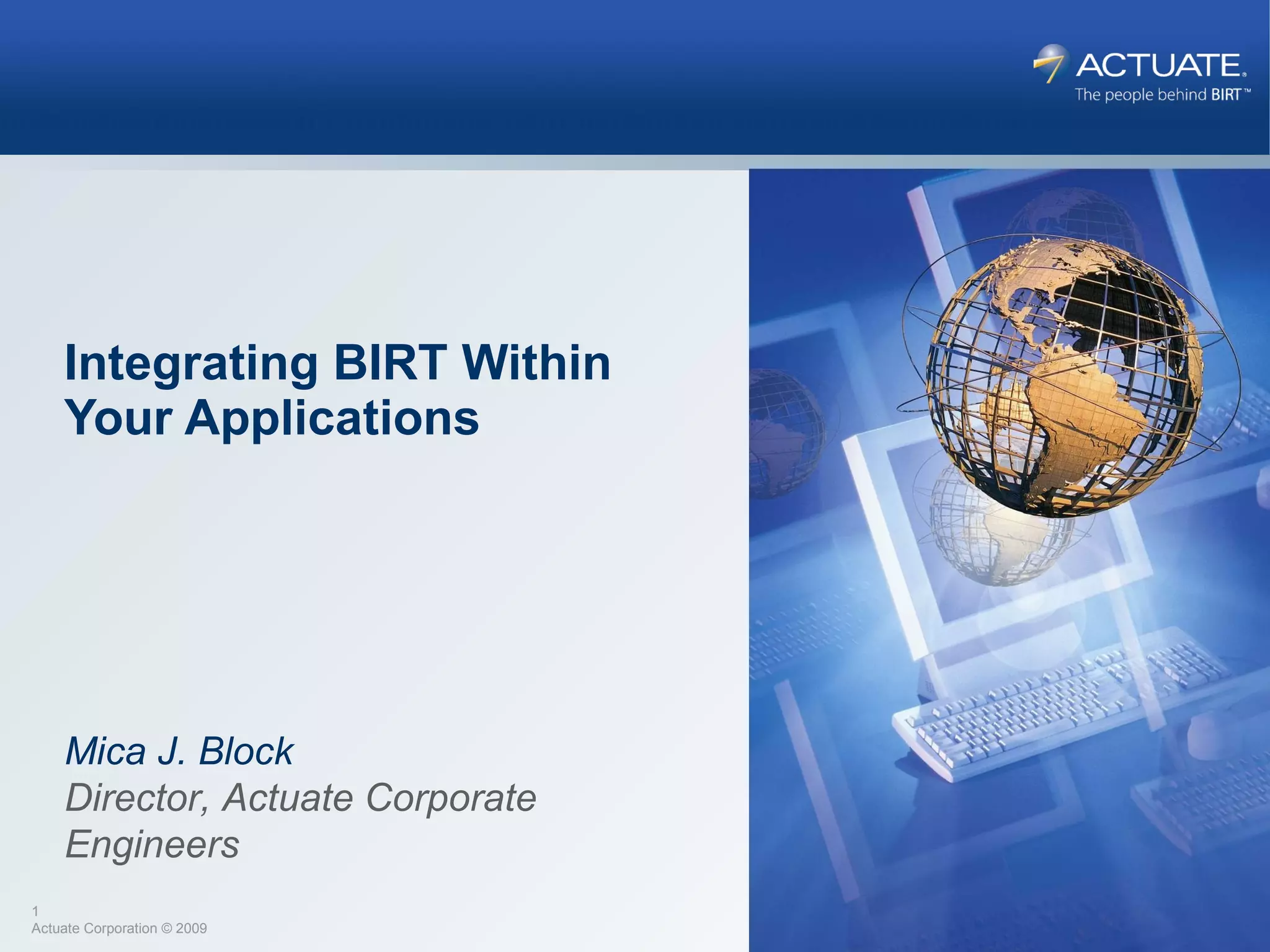 ACTUATE®
The people behind BIRT™

Integrating BIRT Within Your Applications

Mica J. Block
Director, Actuate Corporate Engineers

1
Actuate Corporation © 2009